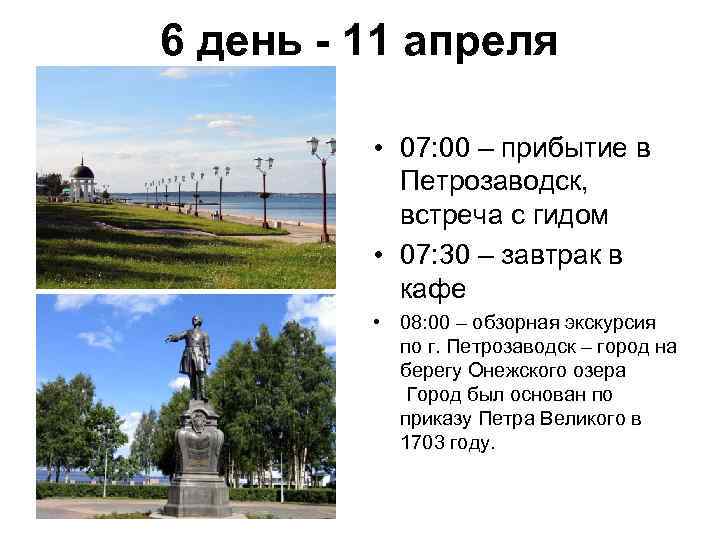 6 день - 11 апреля

• 07:00 – прибытие в Петрозаводск, встреча с гидом
• 07:30 – завтрак в кафе
• 08:00 – обзорная экскурсия по г. Петрозаводск – город на берегу Онежского озера
Город был основан по приказу Петра Великого в 1703 году.